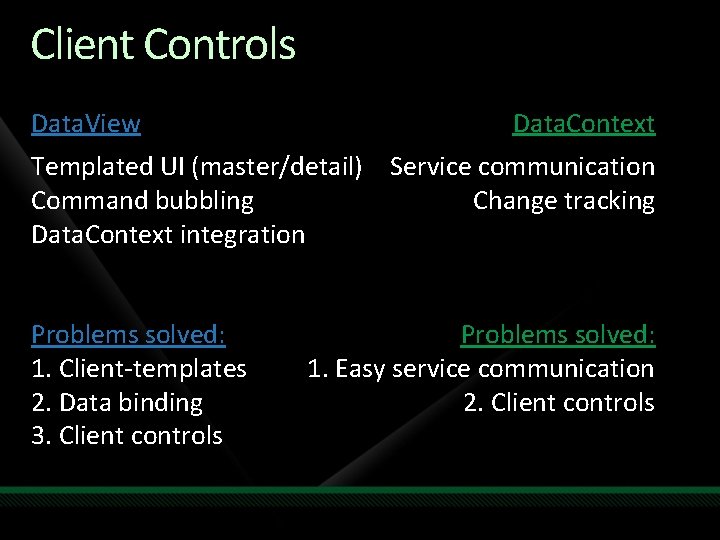 Client Controls

DataView

Templated UI (master/detail)
Command bubbling
DataContext integration

Problems solved:
1. Client-templates
2. Data binding
3. Client controls

DataContext

Service communication
Change tracking

Problems solved:
1. Easy service communication
2. Client controls